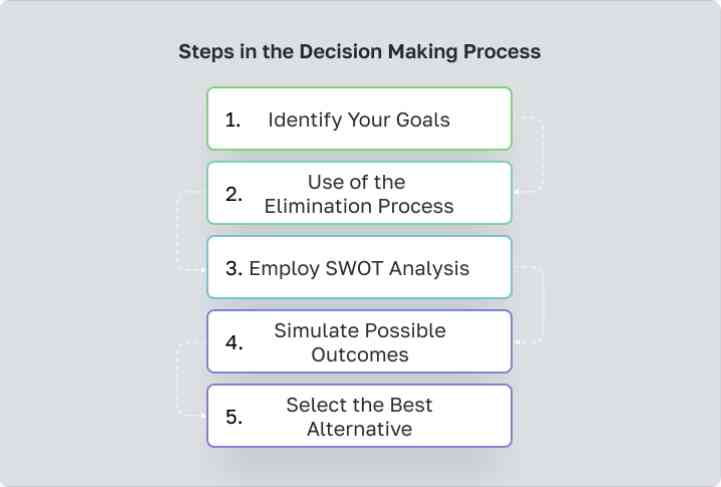 Steps in the Decision Making Process

1. Identify Your Goals

2. Use of the Elimination Process

3. Employ SWOT Analysis

4. Simulate Possible Outcomes

5. Select the Best Alternative